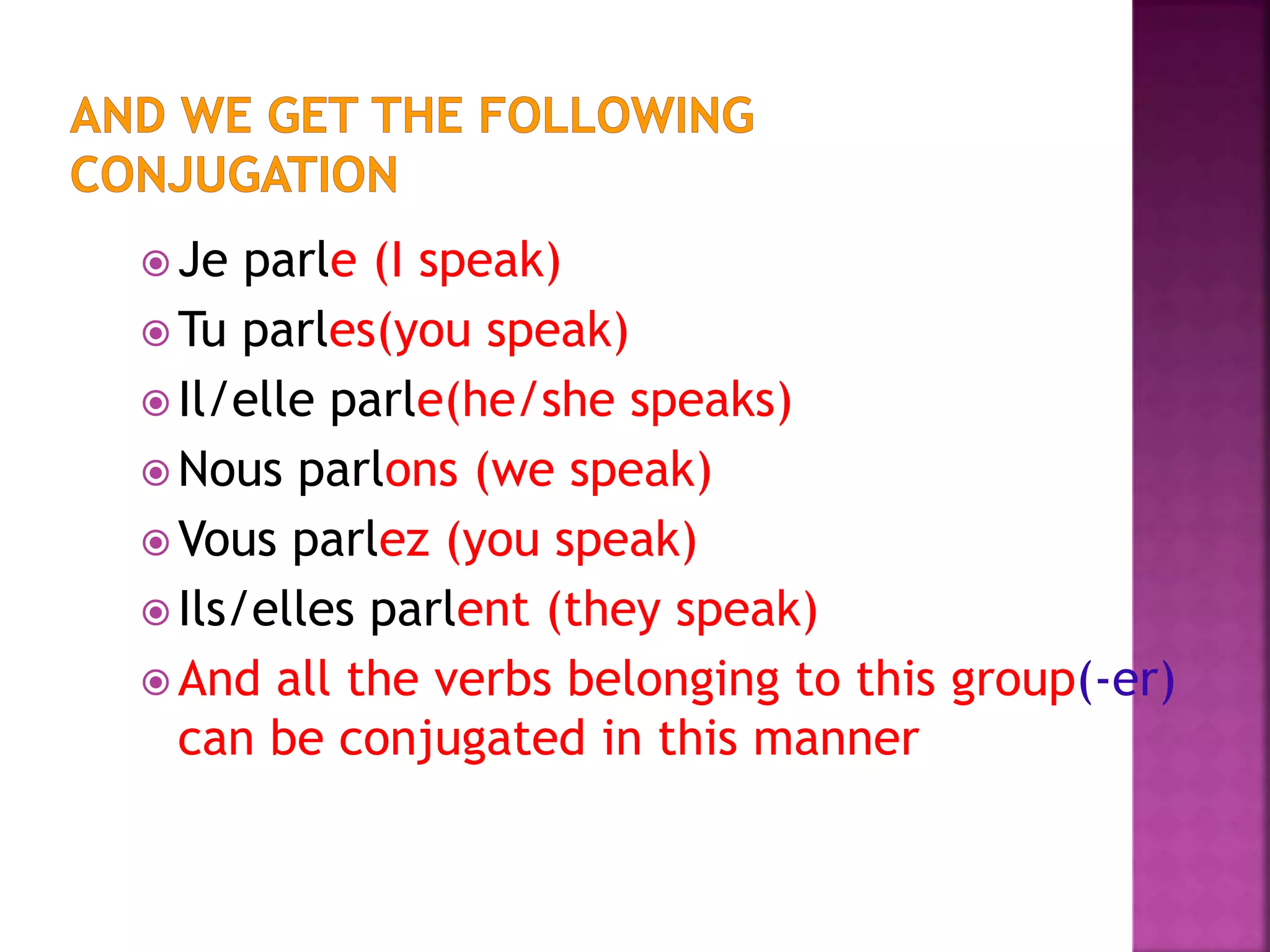 AND WE GET THE FOLLOWING CONJUGATION

Je parle (I speak)
Tu parles(you speak)
Il/elle parle(he/she speaks)
Nous parlons (we speak)
Vous parlez (you speak)
Ils/elles parlent (they speak)
And all the verbs belonging to this group(-er) can be conjugated in this manner